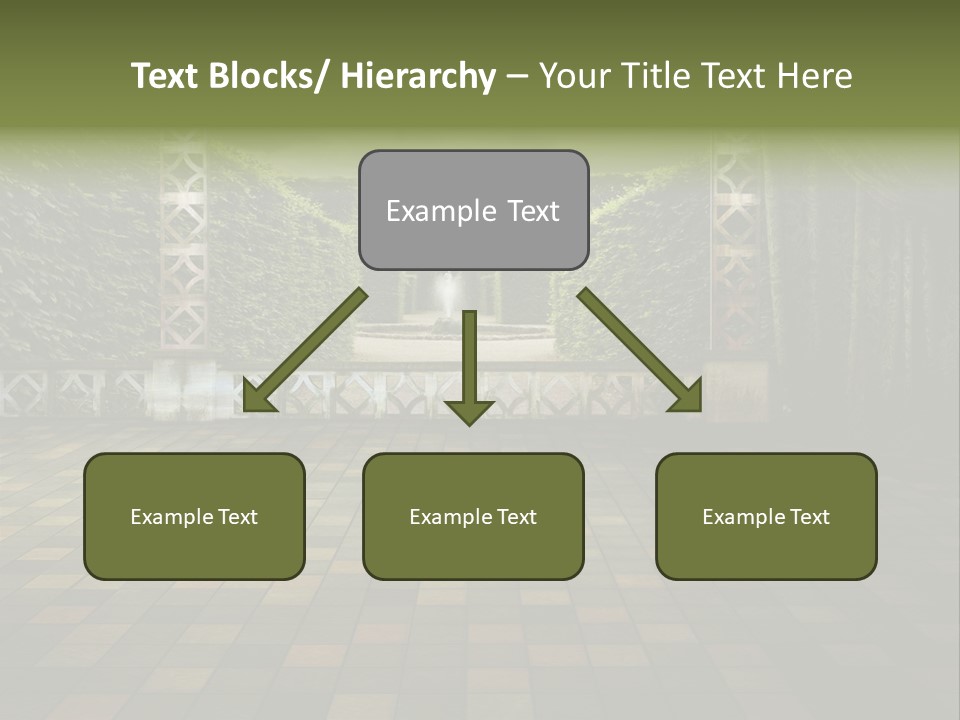 Text Blocks/ Hierarchy – Your Title Text Here

Example Text

Example Text

Example Text

Example Text